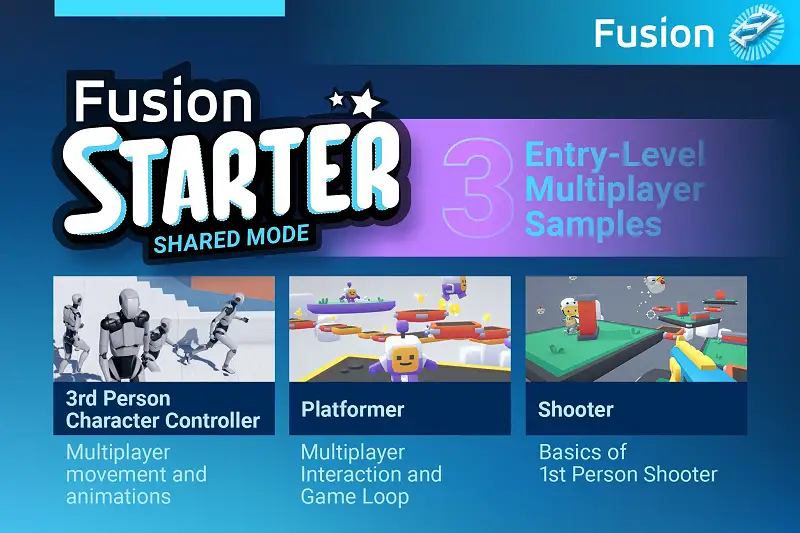 Fusion

Fusion
STARTER
SHARED MODE

3 Entry-Level Multiplayer Samples

3rd Person Character Controller

Multiplayer movement and animations

Platformer

Multiplayer Interaction and Game Loop

Shooter

Basics of 1st Person Shooter